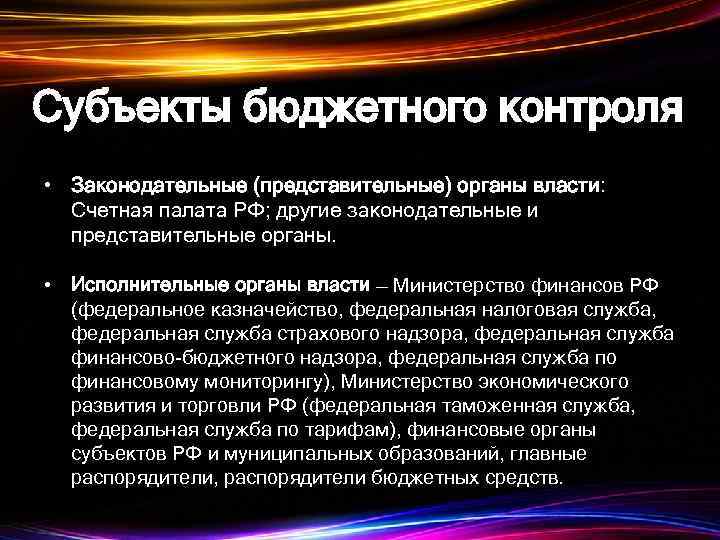 Субъекты бюджетного контроля

• Законодательные (представительные) органы власти: Счетная палата РФ; другие законодательные и представительные органы.

• Исполнительные органы власти – Министерство финансов РФ (федеральное казначейство, федеральная налоговая служба, федеральная служба страхового надзора, федеральная служба финансово-бюджетного надзора, федеральная служба по финансовому мониторингу), Министерство экономического развития и торговли РФ (федеральная таможенная служба, федеральная служба по тарифам), финансовые органы субъектов РФ и муниципальных образований, главные распорядители, распорядители бюджетных средств.